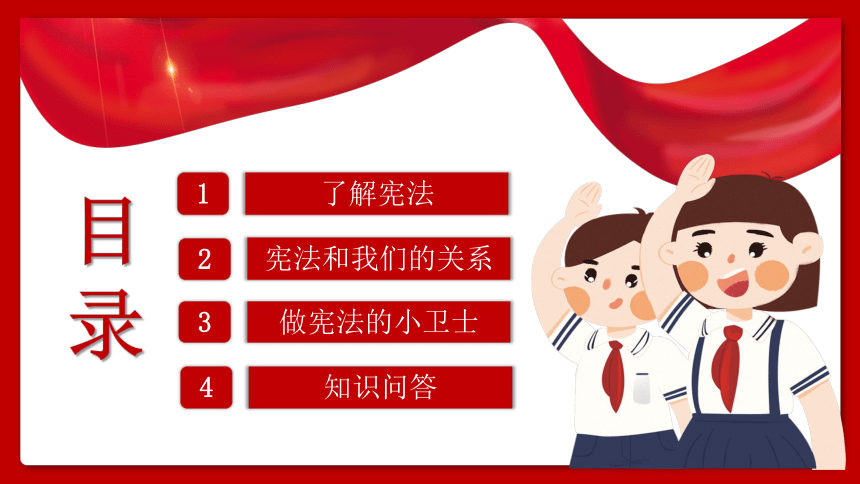 目录

1 了解宪法

2 宪法和我们的关系

3 做宪法的小卫士

4 知识问答